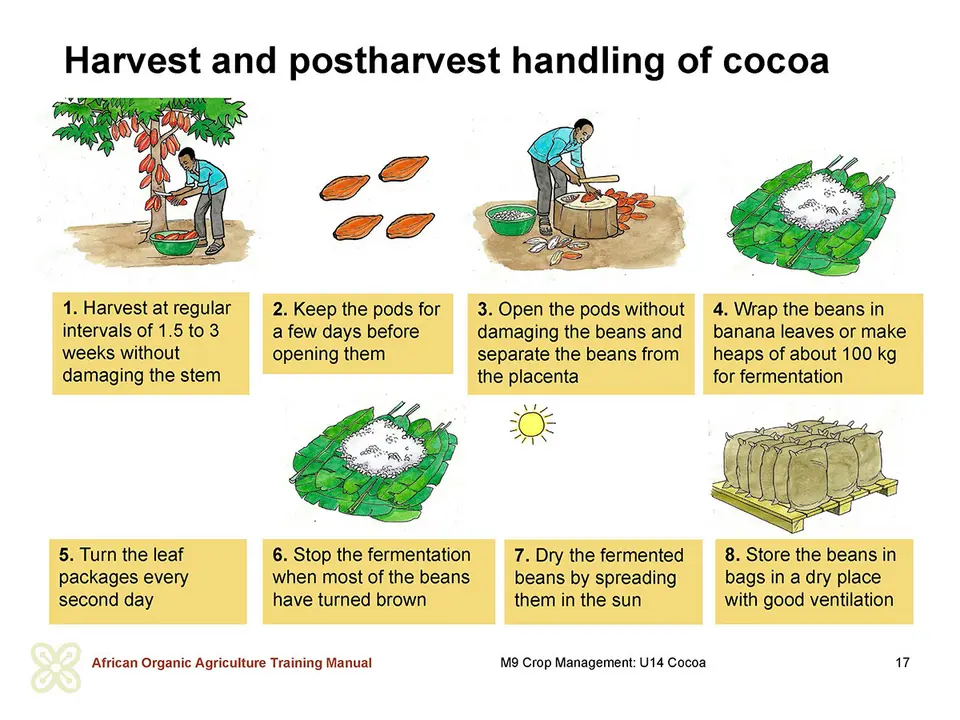 Harvest and postharvest handling of cocoa

1. Harvest at regular intervals of 1.5 to 3 weeks without damaging the stem

2. Keep the pods for a few days before opening them

3. Open the pods without damaging the beans and separate the beans from the placenta

4. Wrap the beans in banana leaves or make heaps of about 100 kg for fermentation

5. Turn the leaf packages every second day

6. Stop the fermentation when most of the beans have turned brown

7. Dry the fermented beans by spreading them in the sun

8. Store the beans in bags in a dry place with good ventilation

African Organic Agriculture Training Manual

M9 Crop Management: U14 Cocoa

17